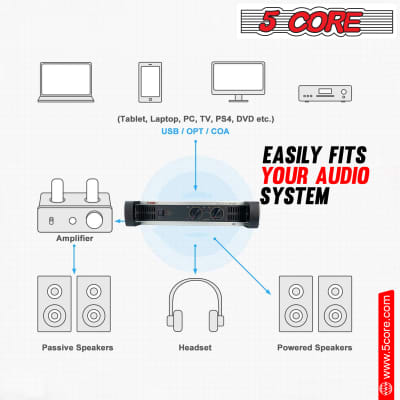 5 CORE

(Tablet, Laptop, PC, TV, PS4, DVD etc.)
USB / OPT / COA

EASILY FITS YOUR AUDIO SYSTEM

Amplifier

Passive Speakers

Headset

Powered Speakers

www.5core.com